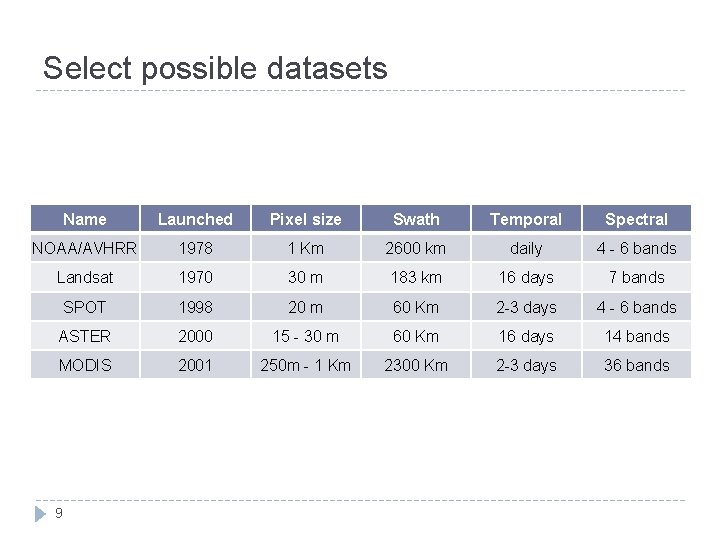 Select possible datasets

| Name | Launched | Pixel size | Swath | Temporal | Spectral |
|---|---|---|---|---|---|
| NOAA/AVHRR | 1978 | 1 Km | 2600 km | daily | 4 - 6 bands |
| Landsat | 1970 | 30 m | 183 km | 16 days | 7 bands |
| SPOT | 1998 | 20 m | 60 Km | 2-3 days | 4 - 6 bands |
| ASTER | 2000 | 15 - 30 m | 60 Km | 16 days | 14 bands |
| MODIS | 2001 | 250m - 1 Km | 2300 Km | 2-3 days | 36 bands |

9